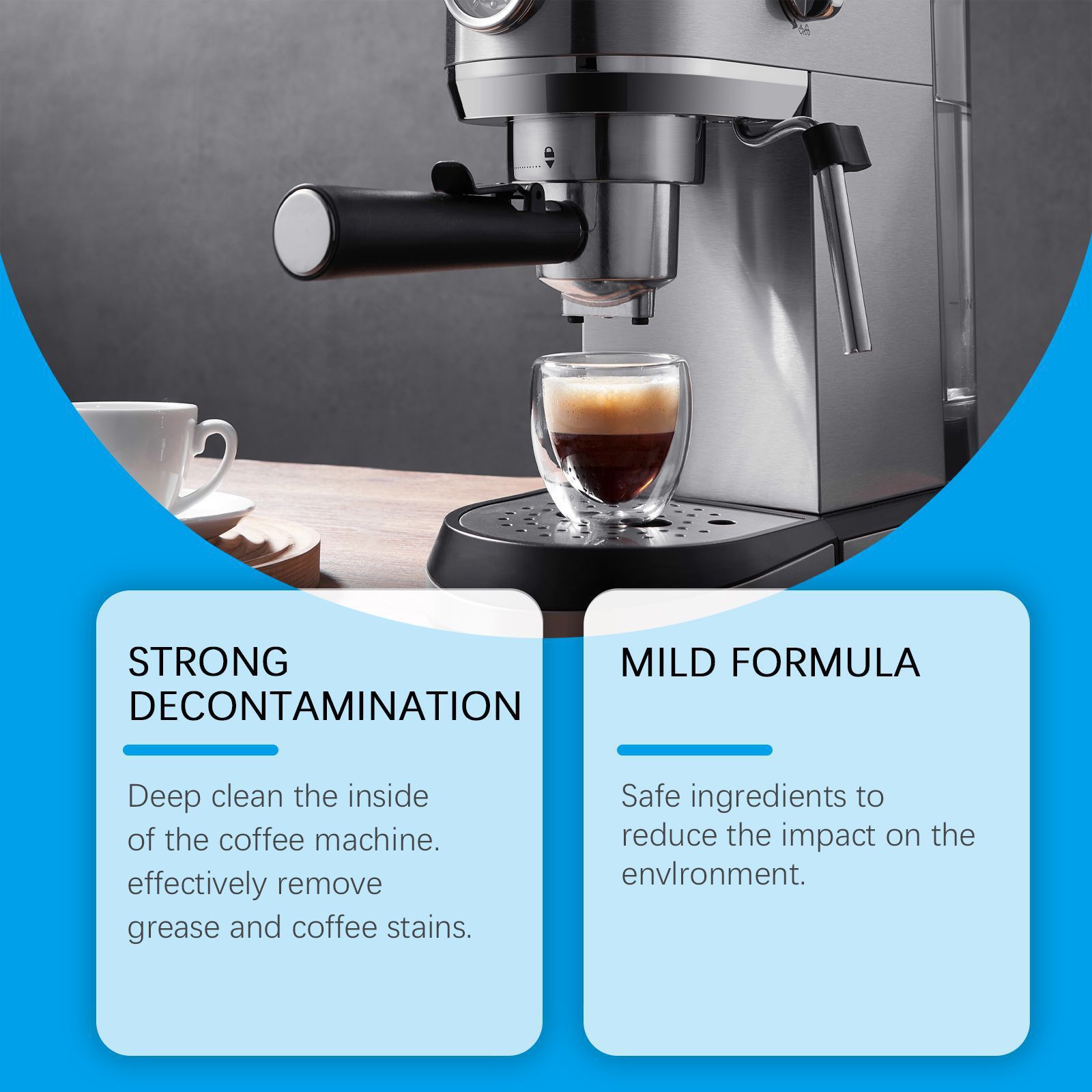 STRONG DECONTAMINATION

Deep clean the inside of the coffee machine. effectively remove grease and coffee stains.

MILD FORMULA

Safe ingredients to reduce the impact on the envlronment.